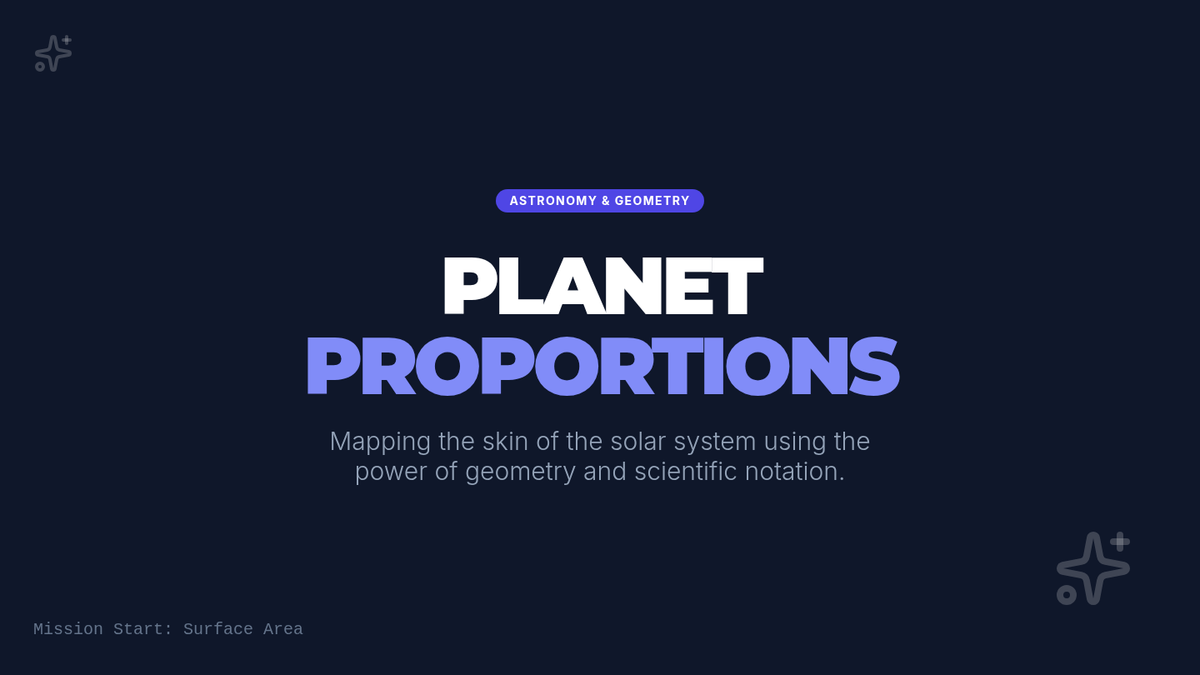 ASTRONOMY & GEOMETRY

PLANET
PROPORTIONS

Mapping the skin of the solar system using the power of geometry and scientific notation.

Mission Start: Surface Area